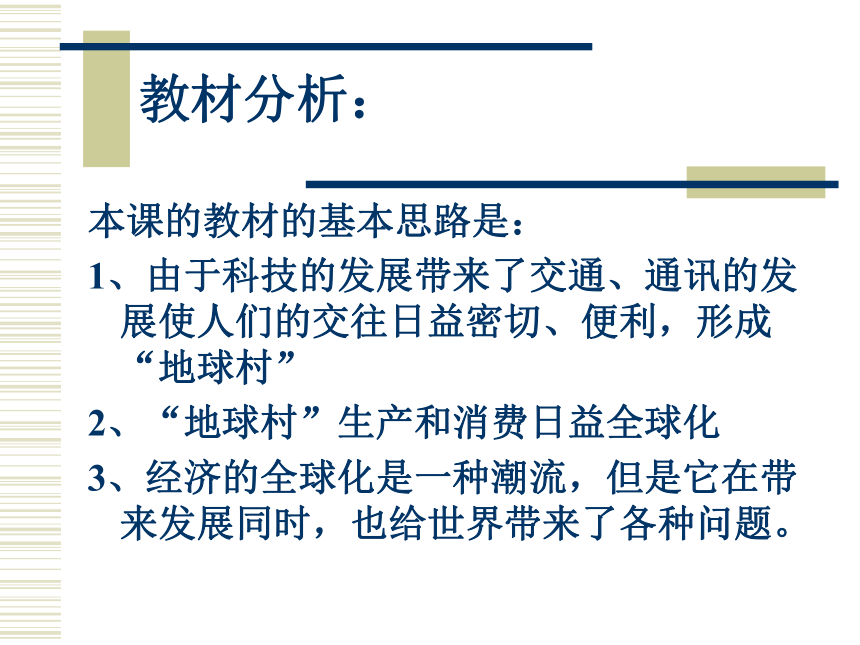 教材分析：

本课的教材的基本思路是：

1、由于科技的发展带来了交通、通讯的发展使人们的交往日益密切、便利，形成“地球村”

2、“地球村”生产和消费日益全球化

3、经济的全球化是一种潮流，但是它在带来发展同时，也给世界带来了各种问题。